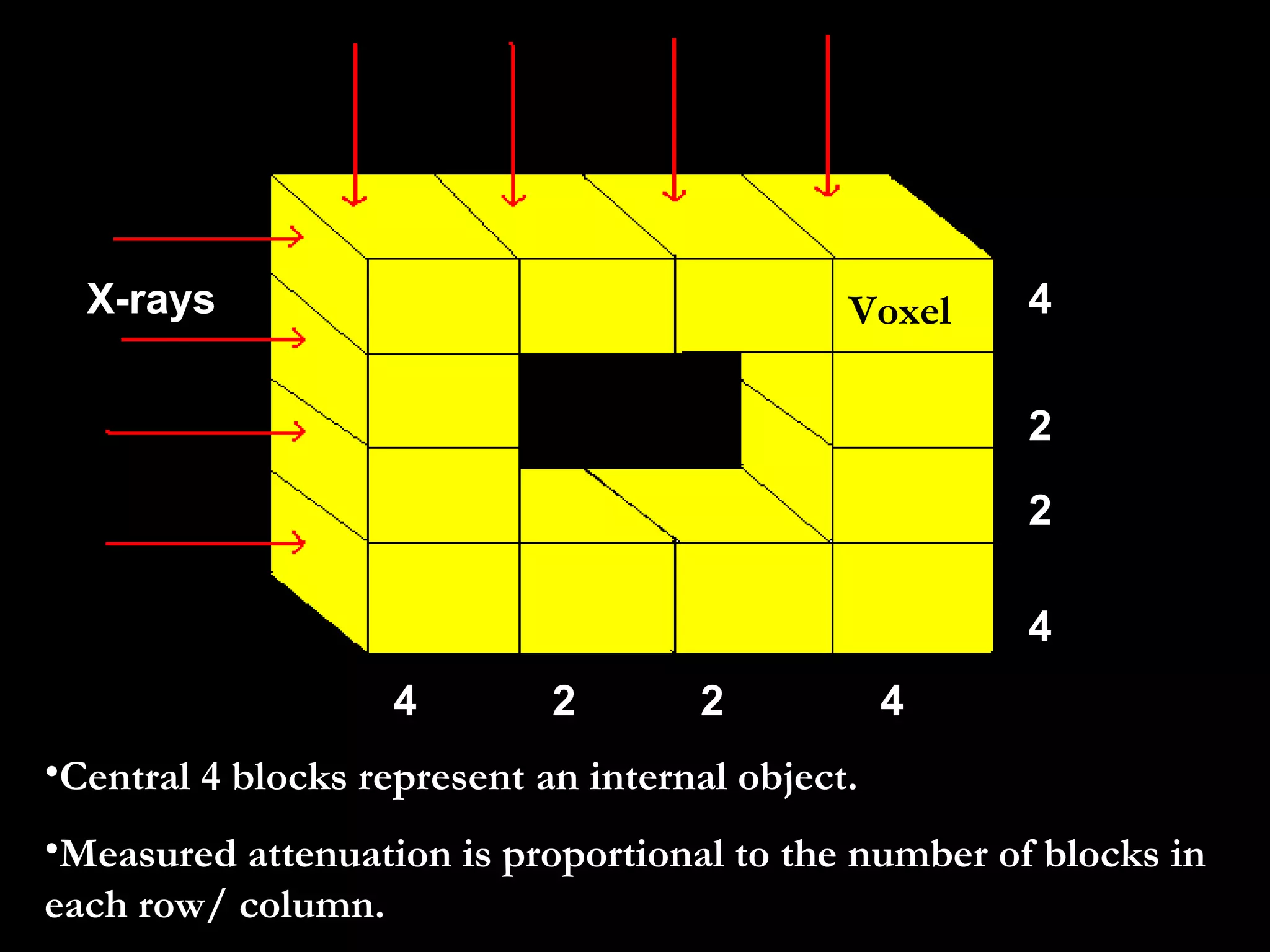 X-rays

Voxel

4

2

2

4

4 2 2 4

•Central 4 blocks represent an internal object.

•Measured attenuation is proportional to the number of blocks in each row/ column.